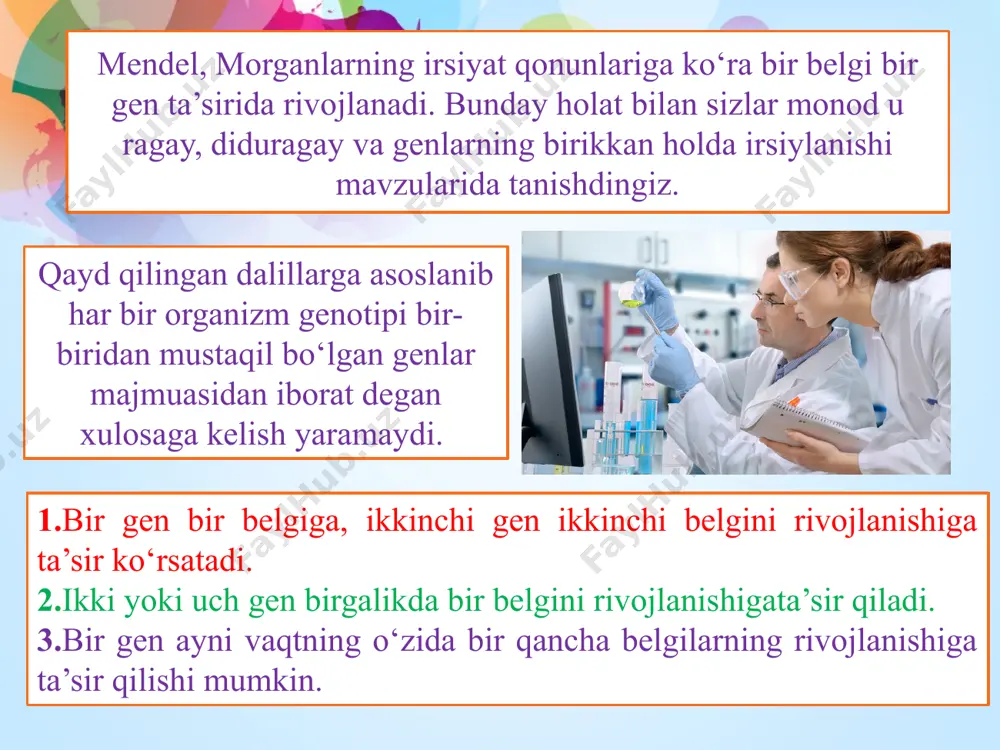 Mendel, Morganlarning irsiyat qonunlariga ko‘ra bir belgi bir gen ta’sirida rivojlanadi. Bunday holat bilan sizlar monod u ragay, diduragay va genlarning birikkan holda irsiylanishi mavzularida tanishdingiz.

Qayd qilingan dalillarga asoslanib har bir organizm genotipi bir-biridan mustaqil bo‘lgan genlar majmuasidan iborat degan xulosaga kelish yaramaydi.

1.Bir gen bir belgiga, ikkinchi gen ikkinchi belgini rivojlanishiga ta’sir ko‘rsatadi.
2.Ikki yoki uch gen birgalikda bir belgini rivojlanishigata’sir qiladi.
3.Bir gen ayni vaqtning o‘zida bir qancha belgilarning rivojlanishiga ta’sir qilishi mumkin.

FaylHub.uz